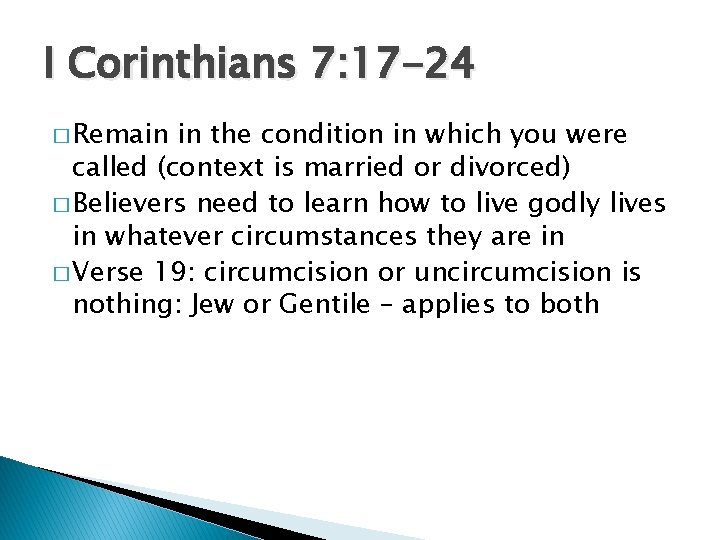 I Corinthians 7:17-24

□ Remain in the condition in which you were called (context is married or divorced)

□ Believers need to learn how to live godly lives in whatever circumstances they are in

□ Verse 19: circumcision or uncircumcision is nothing: Jew or Gentile – applies to both